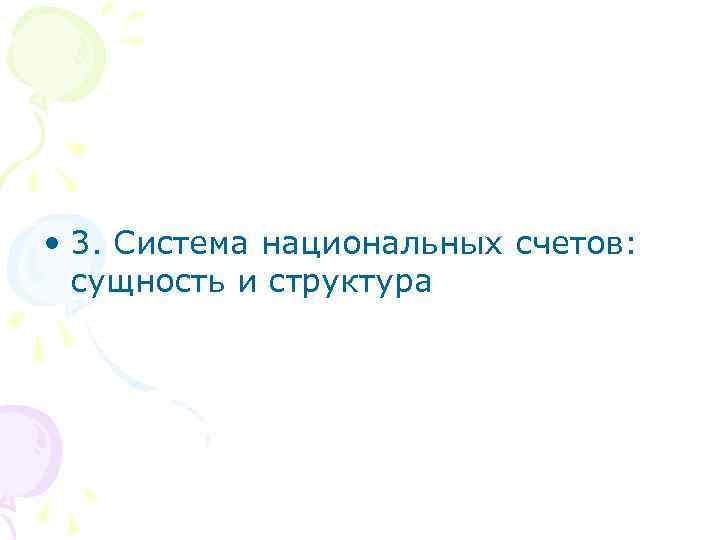 • 3. Система национальных счетов: сущность и структура